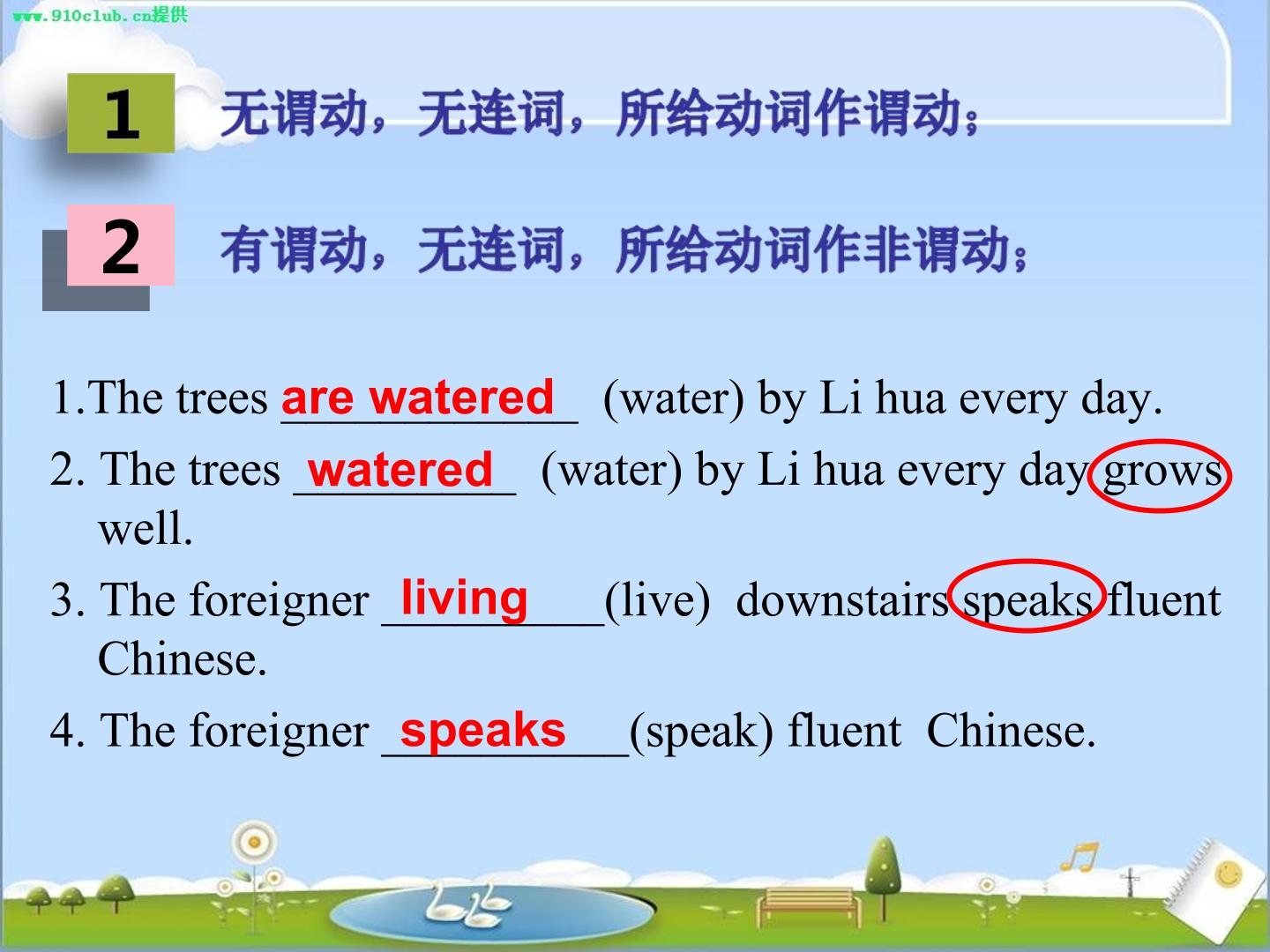 www.910club.cn提供

1 无谓动，无连词，所给动词作谓动；

2 有谓动，无连词，所给动词作非谓动；

1.The trees are watered (water) by Li hua every day.

2. The trees watered (water) by Li hua every day grows well.

3. The foreigner living (live) downstairs speaks fluent Chinese.

4. The foreigner speaks (speak) fluent Chinese.